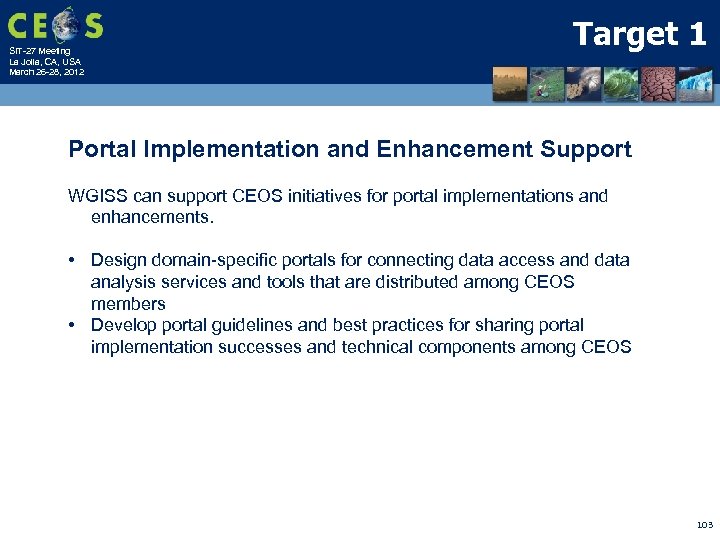 CEOS

SIT-27 Meeting
La Jolla, CA, USA
March 26-28, 2012

Target 1

Portal Implementation and Enhancement Support

WGISS can support CEOS initiatives for portal implementations and enhancements.

• Design domain-specific portals for connecting data access and data analysis services and tools that are distributed among CEOS members
• Develop portal guidelines and best practices for sharing portal implementation successes and technical components among CEOS

103